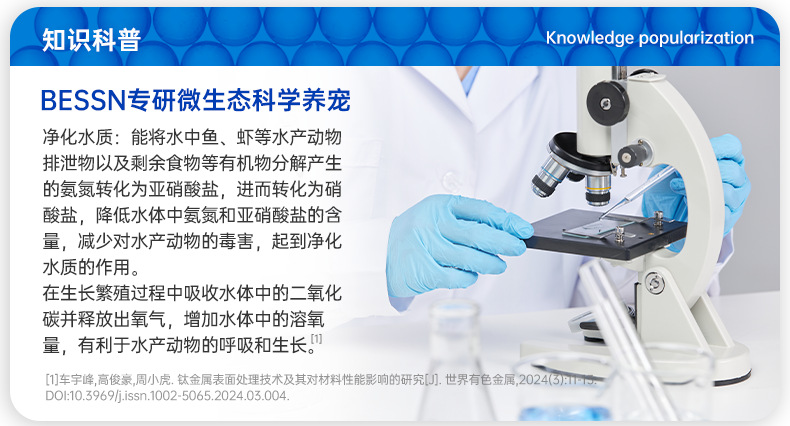 知识科普

Knowledge popularization

BESSN专研微生态科学养宠

净化水质：能将水中鱼、虾等水产动物排泄物以及剩余食物等有机物分解产生的氨氮转化为亚硝酸盐，进而转化为硝酸盐，降低水体中氨氮和亚硝酸盐的含量，减少对水产动物的毒害，起到净化水质的作用。
在生长繁殖过程中吸收水体中的二氧化碳并释放出氧气，增加水体中的溶氧量，有利于水产动物的呼吸和生长。[1]

[1]车宇峰,高俊豪,周小虎. 钛金属表面处理技术及其对材料性能影响的研究[J]. 世界有色金属,2024(3):11-13. DOI:10.3969/j.issn.1002-5065.2024.03.004.